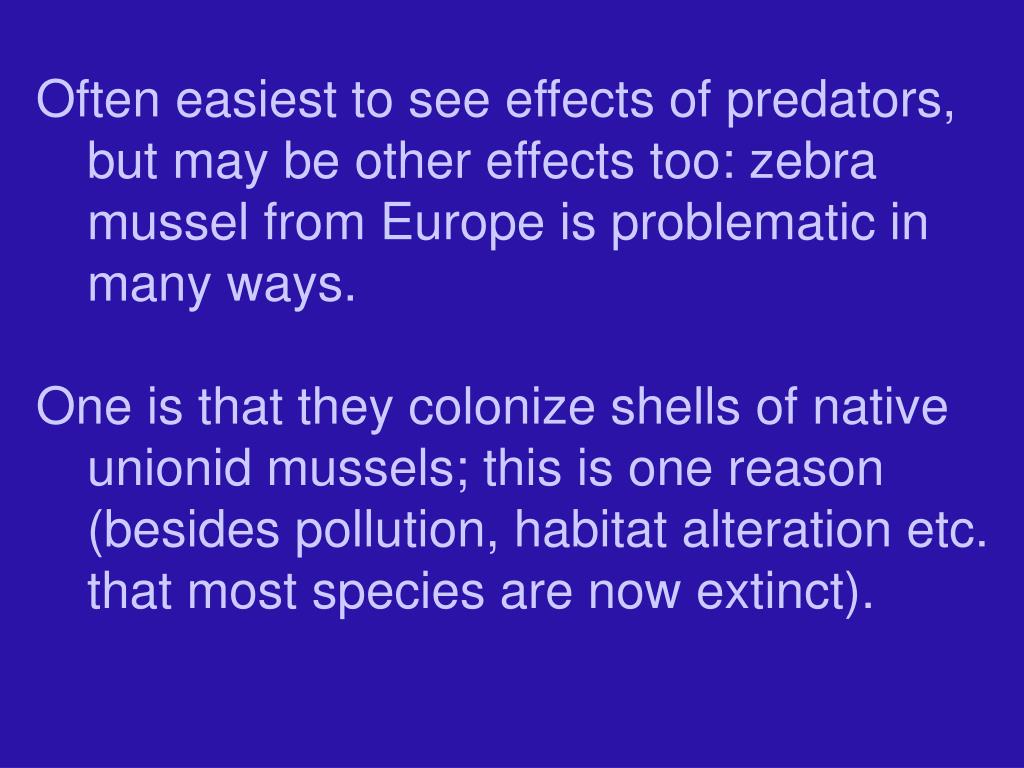 Often easiest to see effects of predators, but may be other effects too: zebra mussel from Europe is problematic in many ways.

One is that they colonize shells of native unionid mussels; this is one reason (besides pollution, habitat alteration etc. that most species are now extinct).